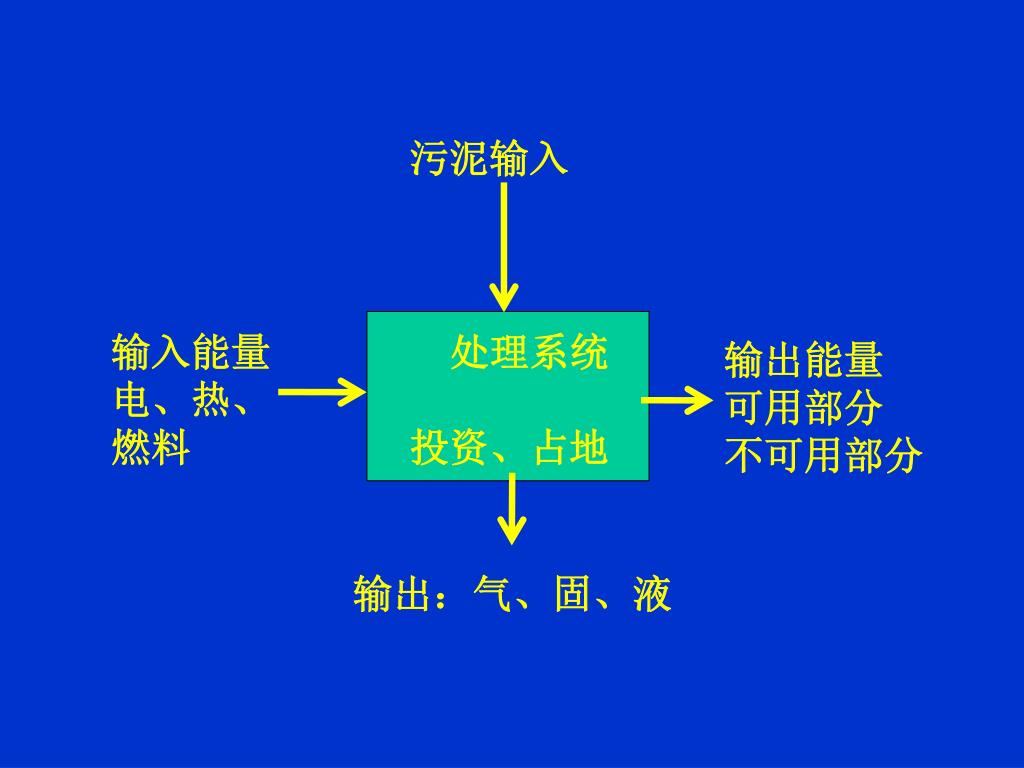 污泥输入

输入能量
电、热、
燃料

处理系统

投资、占地

输出能量
可用部分
不可用部分

输出：气、固、液